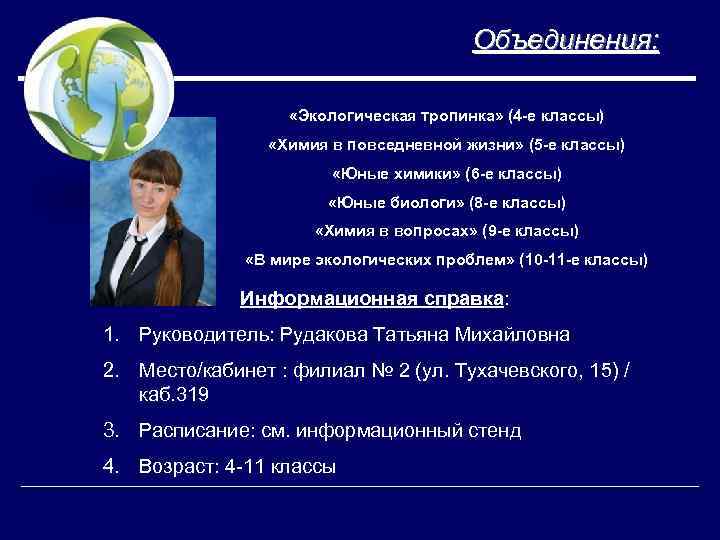 Объединения:

«Экологическая тропинка» (4-е классы)

«Химия в повседневной жизни» (5-е классы)

«Юные химики» (6-е классы)

«Юные биологи» (8-е классы)

«Химия в вопросах» (9-е классы)

«В мире экологических проблем» (10-11-е классы)

Информационная справка:

1. Руководитель: Рудакова Татьяна Михайловна

2. Место/кабинет : филиал № 2 (ул. Тухачевского, 15) / каб.319

3. Расписание: см. информационный стенд

4. Возраст: 4-11 классы